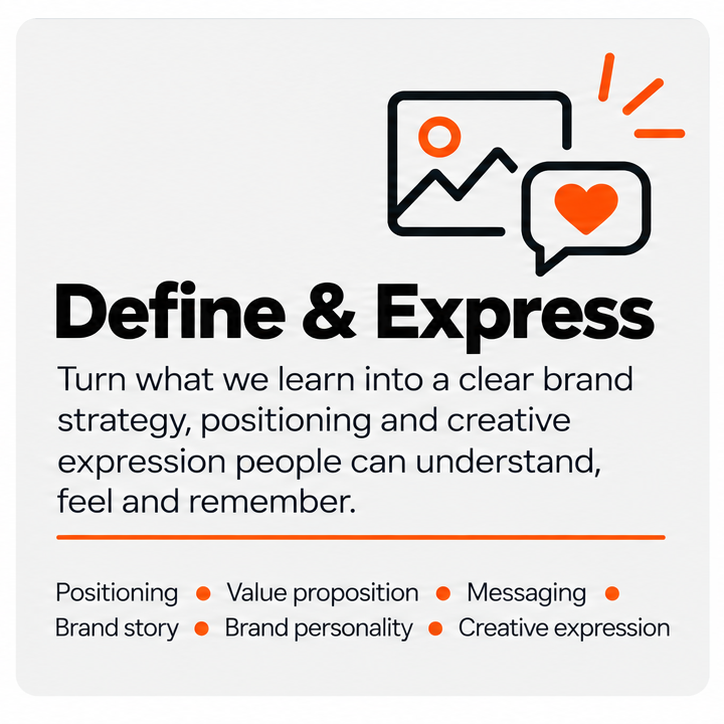 Define & Express

Turn what we learn into a clear brand strategy, positioning and creative expression people can understand, feel and remember.

Positioning • Value proposition • Messaging • Brand story • Brand personality • Creative expression